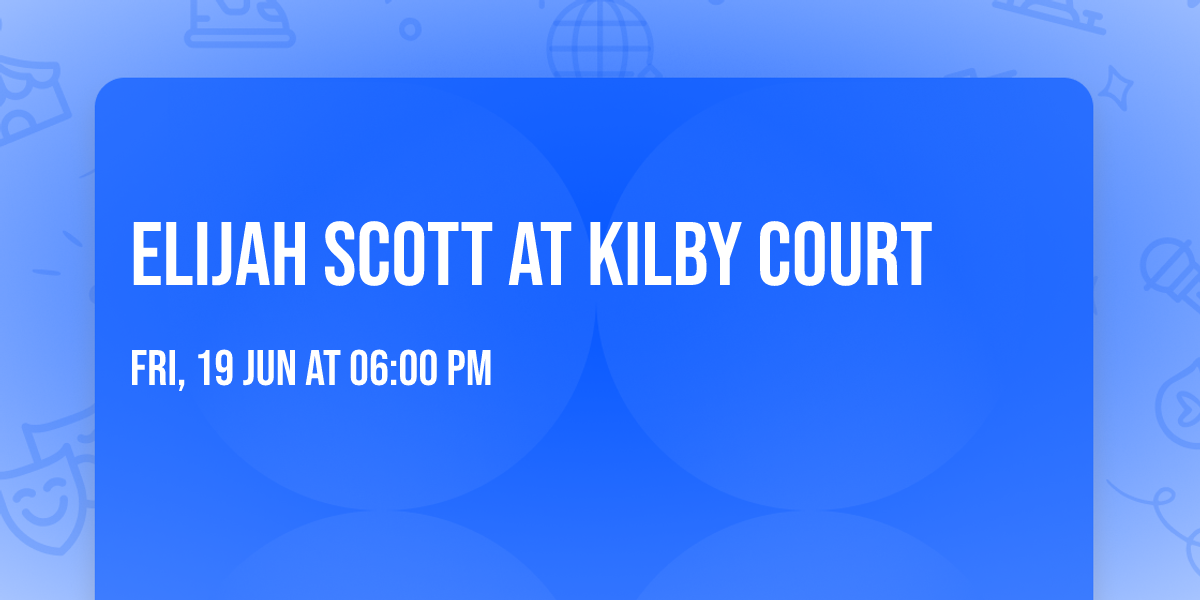 ELIJAH SCOTT AT KILBY COURT

FRI, 19 JUN AT 06:00 PM